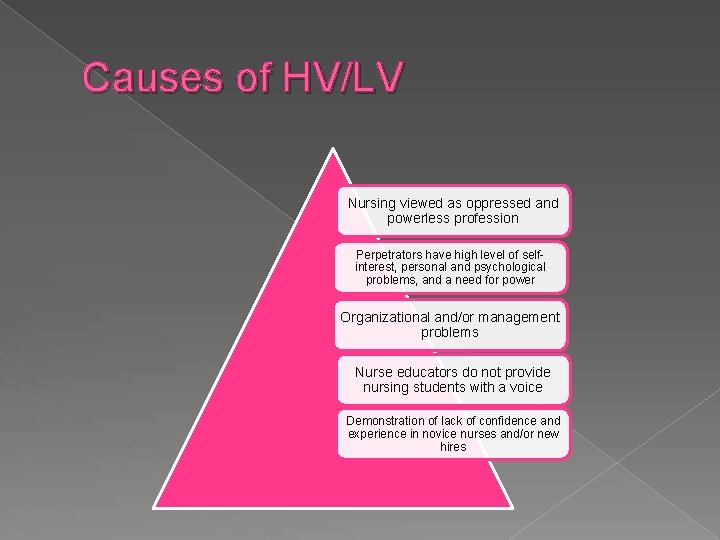 Causes of HV/LV

Nursing viewed as oppressed and powerless profession

Perpetrators have high level of self-interest, personal and psychological problems, and a need for power

Organizational and/or management problems

Nurse educators do not provide nursing students with a voice

Demonstration of lack of confidence and experience in novice nurses and/or new hires